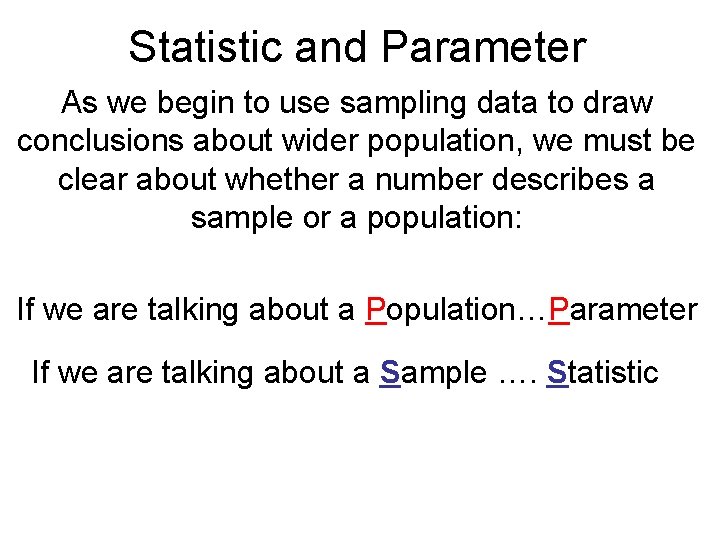 Statistic and Parameter

As we begin to use sampling data to draw conclusions about wider population, we must be clear about whether a number describes a sample or a population:

If we are talking about a Population…Parameter

If we are talking about a Sample …. Statistic